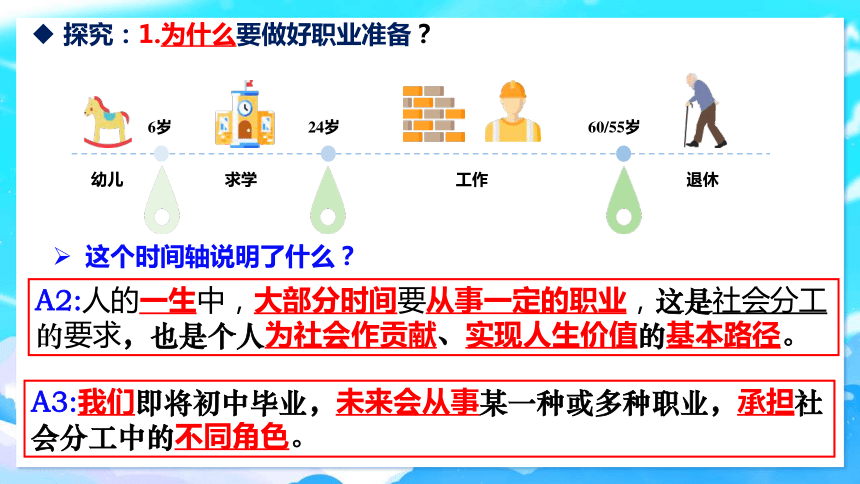 ◆ 探究：1.为什么要做好职业准备？

6岁

24岁

60/55岁

幼儿

求学

工作

退休

➢ 这个时间轴说明了什么？

A2:人的一生中，大部分时间要从事一定的职业，这是社会分工的要求，也是个人为社会作贡献、实现人生价值的基本路径。

A3:我们即将初中毕业，未来会从事某一种或多种职业，承担社会分工中的不同角色。